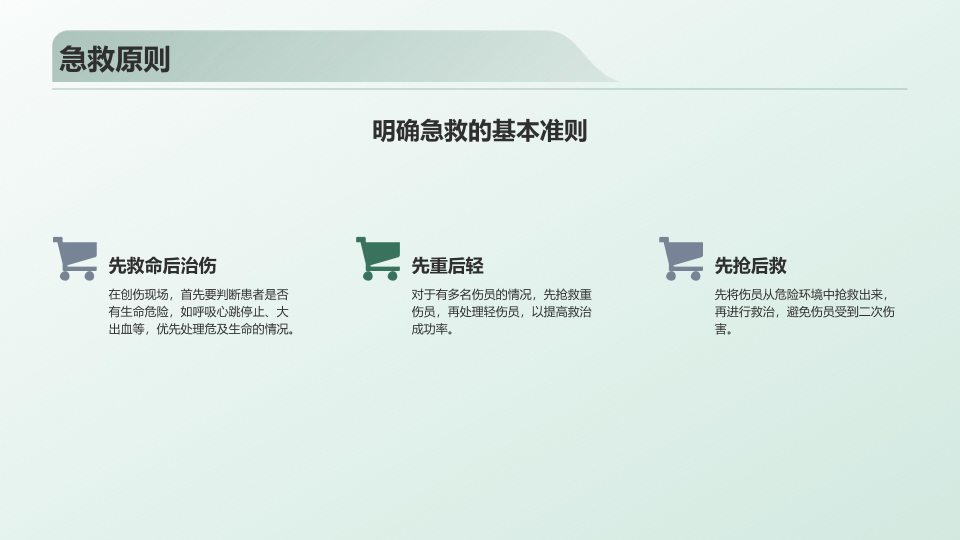 急救原则

明确急救的基本准则

先救命后治伤

在创伤现场，首先要判断患者是否有生命危险，如呼吸心跳停止、大出血等，优先处理危及生命的情况。

先重后轻

对于有多名伤员的情况，先抢救重伤员，再处理轻伤员，以提高救治成功率。

先抢后救

先将伤员从危险环境中抢救出来，再进行救治，避免伤员受到二次伤害。